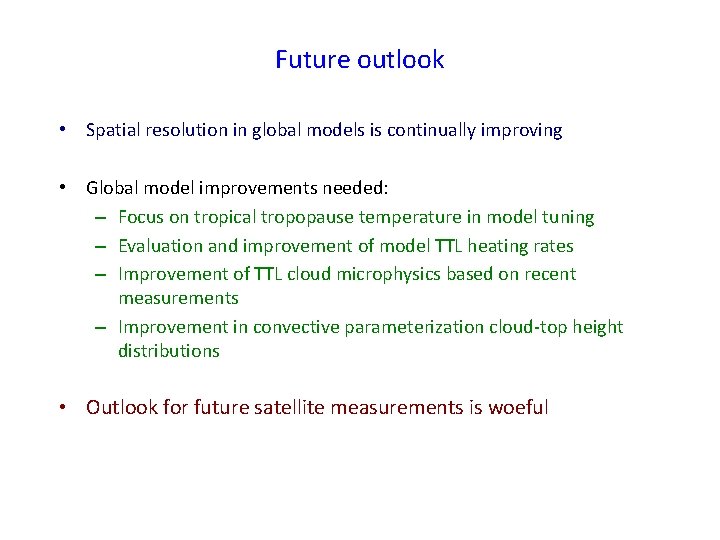 Future outlook

• Spatial resolution in global models is continually improving

• Global model improvements needed:
– Focus on tropical tropopause temperature in model tuning
– Evaluation and improvement of model TTL heating rates
– Improvement of TTL cloud microphysics based on recent measurements
– Improvement in convective parameterization cloud-top height distributions

• Outlook for future satellite measurements is woeful